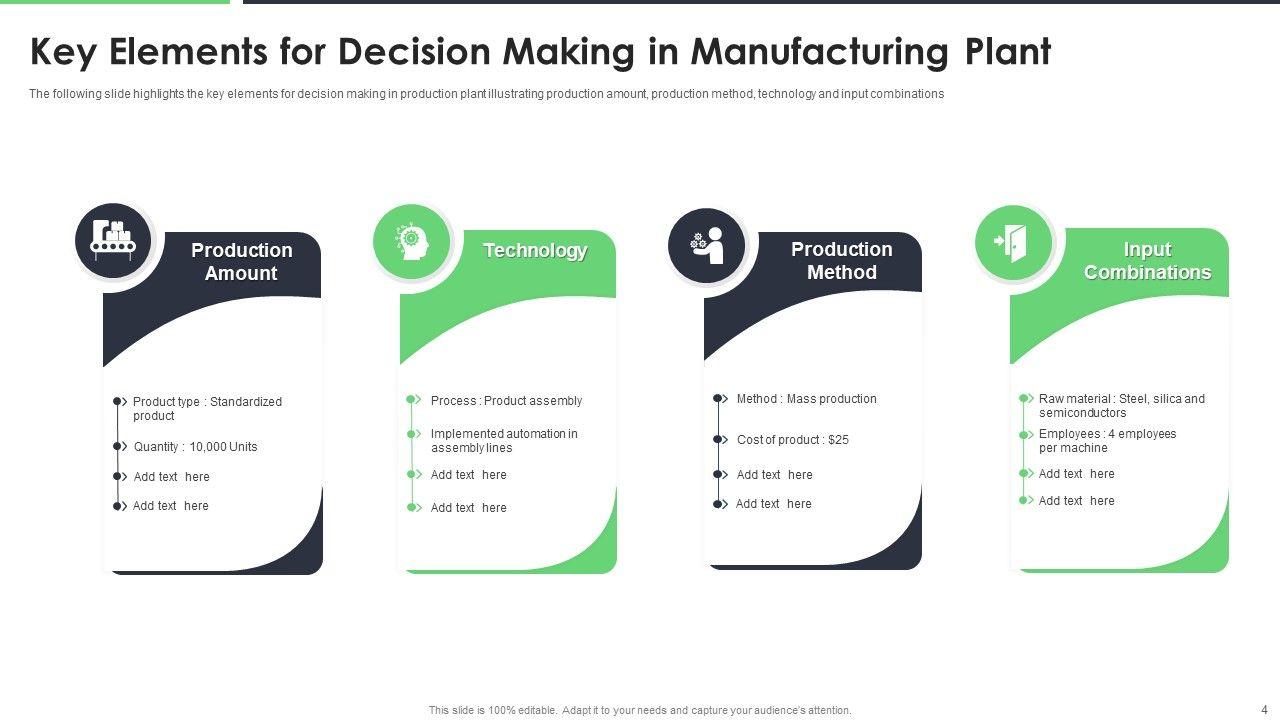 Key Elements for Decision Making in Manufacturing Plant

The following slide highlights the key elements for decision making in production plant illustrating production amount, production method, technology and input combinations

Production Amount

Product type : Standardized product

Quantity : 10,000 Units

Add text here

Add text here

Technology

Process : Product assembly

Implemented automation in assembly lines

Add text here

Add text here

Production Method

Method : Mass production

Cost of product : $25

Add text here

Add text here

Input Combinations

Raw material : Steel, silica and semiconductors

Employees : 4 employees per machine

Add text here

Add text here

This slide is 100% editable. Adapt it to your needs and capture your audience's attention.

4